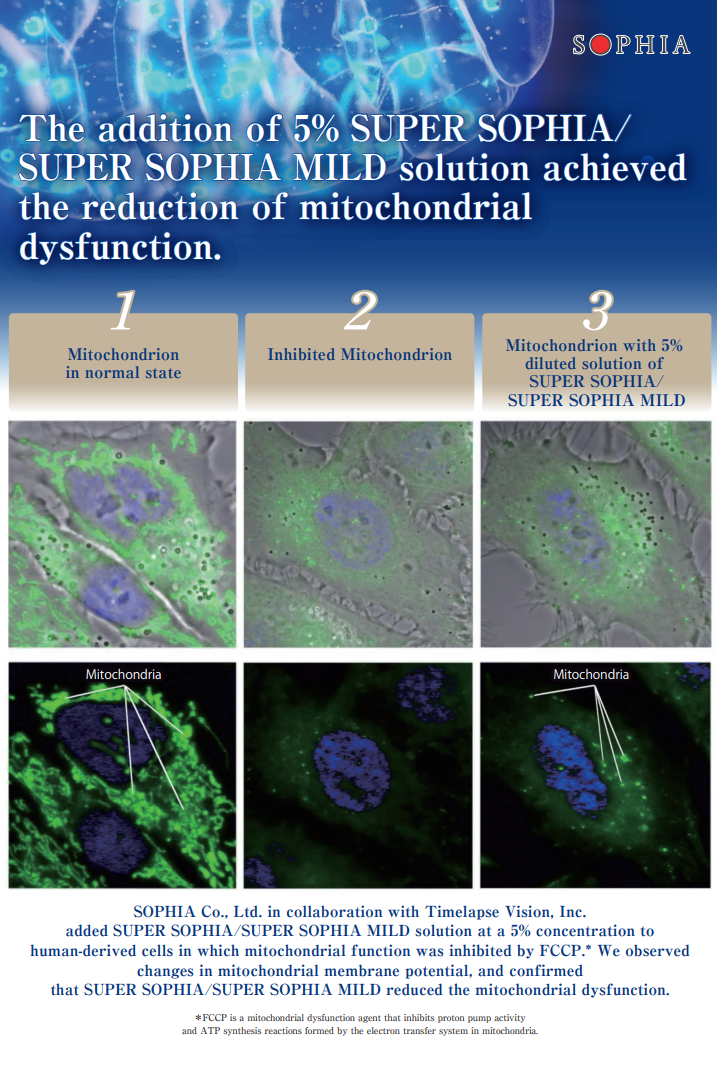 SOPHIA

The addition of 5% SUPER SOPHIA/ SUPER SOPHIA MILD solution achieved the reduction of mitochondrial dysfunction.

1
Mitochondrion in normal state

2
Inhibited Mitochondrion

3
Mitochondrion with 5% diluted solution of SUPER SOPHIA/ SUPER SOPHIA MILD

Mitochondria

Mitochondria

SOPHIA Co., Ltd. in collaboration with Timelapse Vision, Inc. added SUPER SOPHIA/SUPER SOPHIA MILD solution at a 5% concentration to human-derived cells in which mitochondrial function was inhibited by FCCP.* We observed changes in mitochondrial membrane potential, and confirmed that SUPER SOPHIA/SUPER SOPHIA MILD reduced the mitochondrial dysfunction.

*FCCP is a mitochondrial dysfunction agent that inhibits proton pump activity and ATP synthesis reactions formed by the electron transfer system in mitochondria.